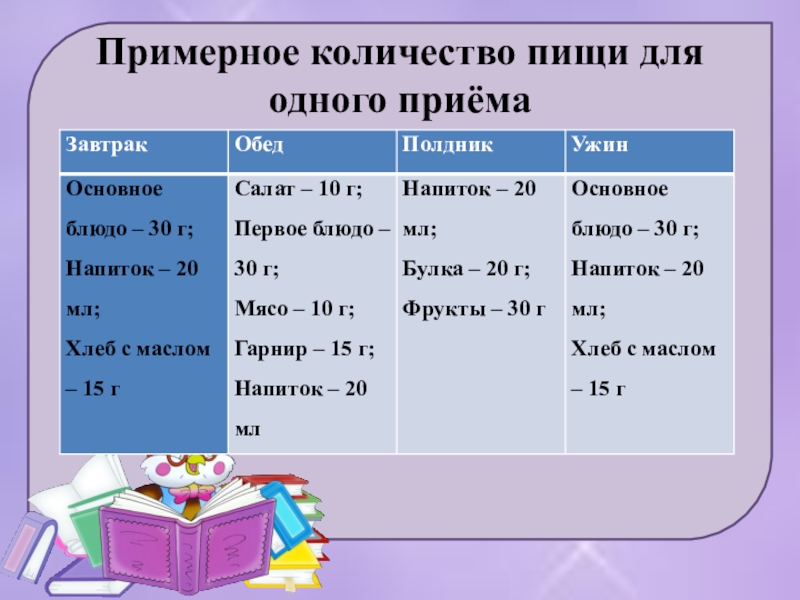 Примерное количество пищи для одного приёма

| Завтрак | Обед | Полдник | Ужин |
|---|---|---|---|
| Основное блюдо – 30 г; Напиток – 20 мл; Хлеб с маслом – 15 г | Салат – 10 г; Первое блюдо – 30 г; Мясо – 10 г; Гарнир – 15 г; Напиток – 20 мл | Напиток – 20 мл; Булка – 20 г; Фрукты – 30 г | Основное блюдо – 30 г; Напиток – 20 мл; Хлеб с маслом – 15 г |